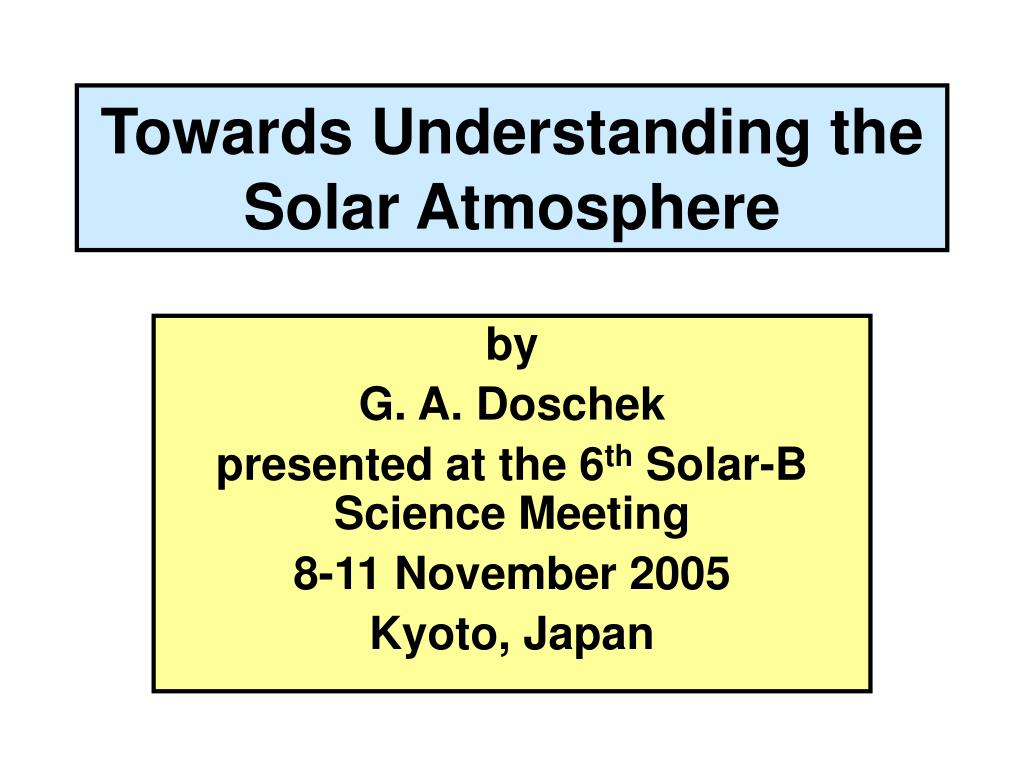 Towards Understanding the Solar Atmosphere

by

G. A. Doschek

presented at the 6$^{th}$ Solar-B Science Meeting

8-11 November 2005

Kyoto, Japan